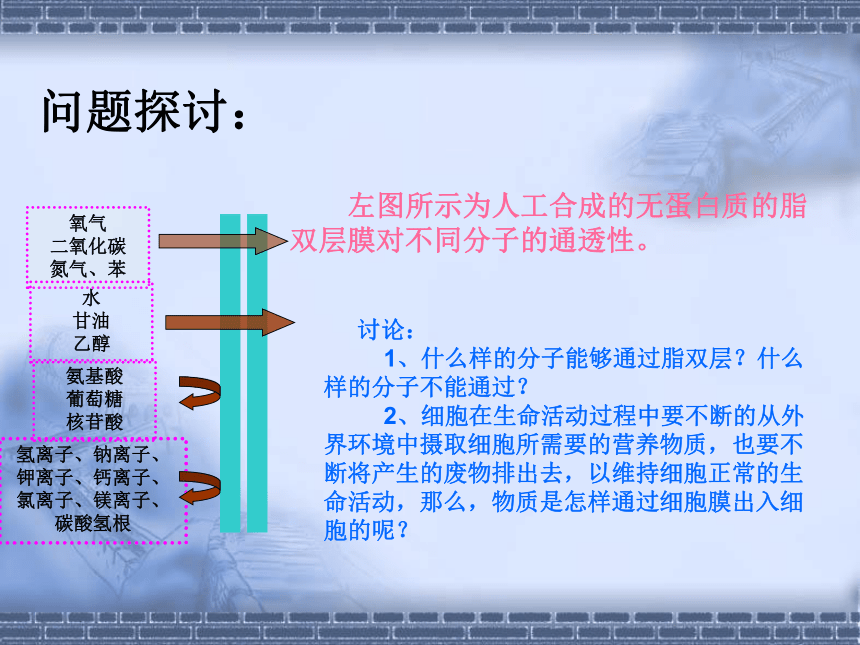 问题探讨：

氧气
二氧化碳
氮气、苯

水
甘油
乙醇

氨基酸
葡萄糖
核苷酸

氢离子、钠离子、
钾离子、钙离子、
氯离子、镁离子、
碳酸氢根

左图所示为人工合成的无蛋白质的脂双层膜对不同分子的通透性。

讨论：

1、什么样的分子能够通过脂双层？什么样的分子不能通过？

2、细胞在生命活动过程中要不断的从外界环境中摄取细胞所需要的营养物质，也要不断将产生的废物排出去，以维持细胞正常的生命活动，那么，物质是怎样通过细胞膜出入细胞的呢？